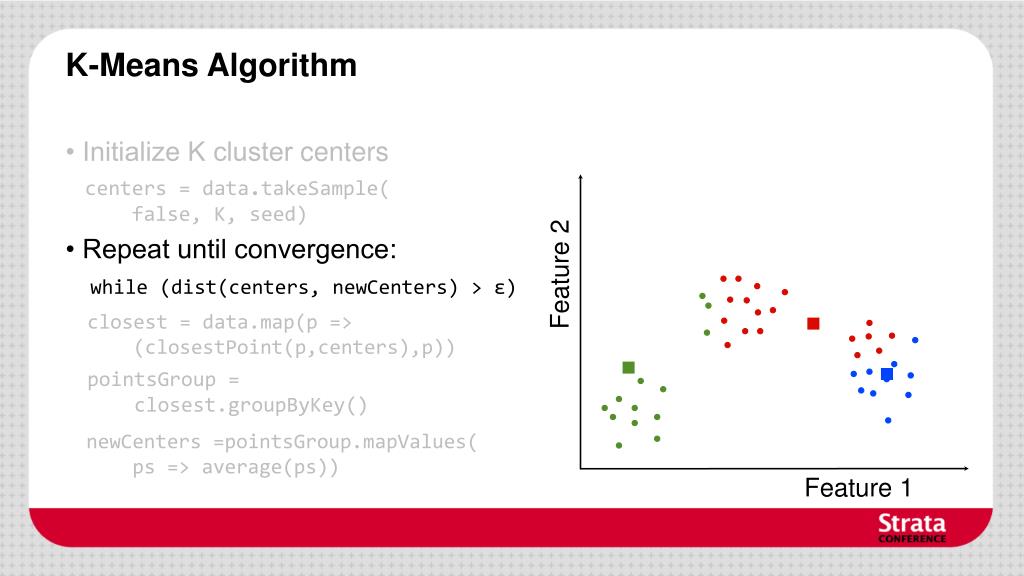 K-Means Algorithm

• Initialize K cluster centers

centers = data.takeSample(
    false, K, seed)

• Repeat until convergence:

while (dist(centers, newCenters) > ε)

closest = data.map(p =>
    (closestPoint(p,centers),p))

pointsGroup =
    closest.groupByKey()

newCenters =pointsGroup.mapValues(
    ps => average(ps))

Feature 2

Feature 1

Strata
CONFERENCE